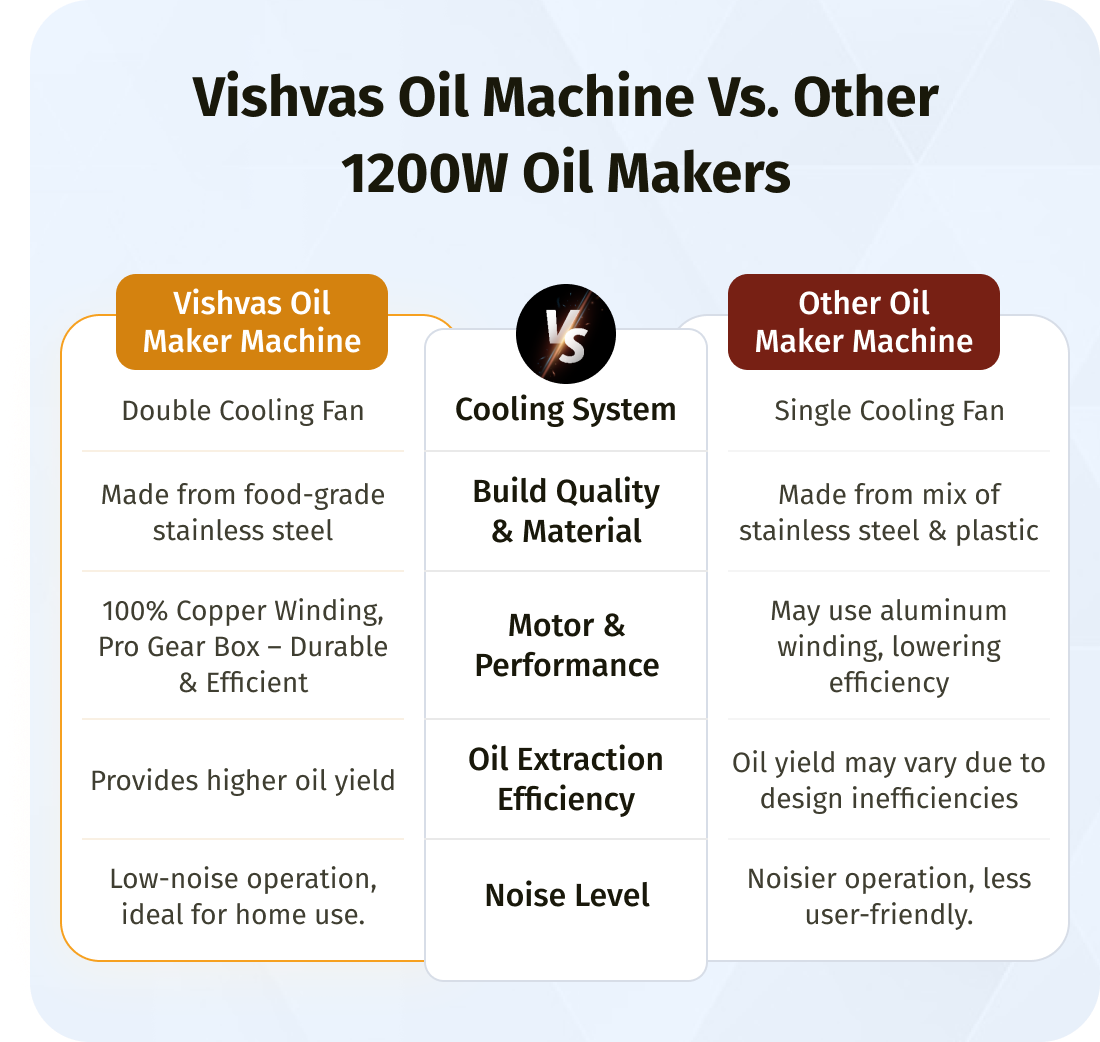 Vishvas Oil Machine Vs. Other 1200W Oil Makers

| Vishvas Oil Maker Machine | VS | Other Oil Maker Machine |
|---|---|---|
| Double Cooling Fan | Cooling System | Single Cooling Fan |
| Made from food-grade stainless steel | Build Quality & Material | Made from mix of stainless steel & plastic |
| 100% Copper Winding, Pro Gear Box – Durable & Efficient | Motor & Performance | May use aluminum winding, lowering efficiency |
| Provides higher oil yield | Oil Extraction Efficiency | Oil yield may vary due to design inefficiencies |
| Low-noise operation, ideal for home use. | Noise Level | Noisier operation, less user-friendly. |